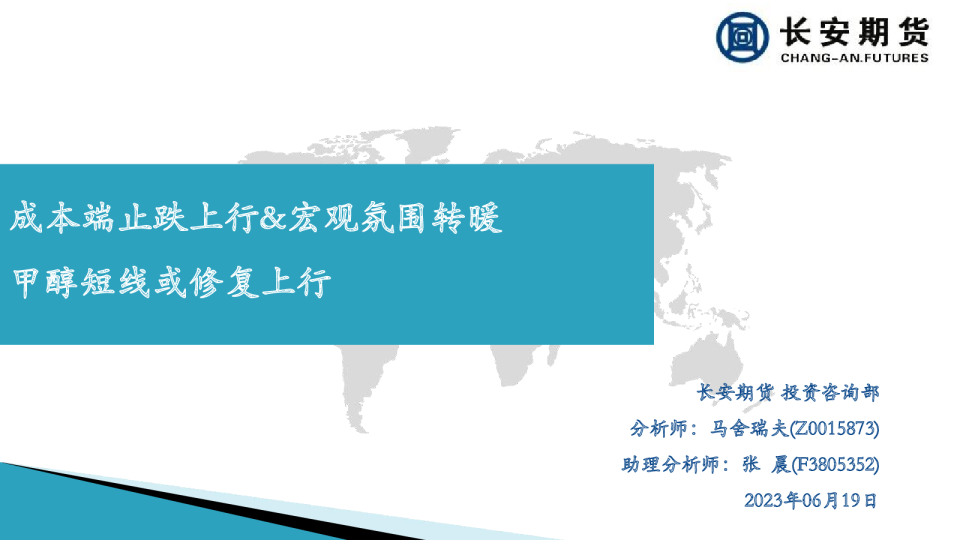 长安期货
CHANG-AN.FUTURES

成本端止跌上行&宏观氛围转暖

甲醇短线或修复上行

长安期货 投资咨询部

分析师：马舍瑞夫(Z0015873)

助理分析师：张 晨(F3805352)

2023年06月19日